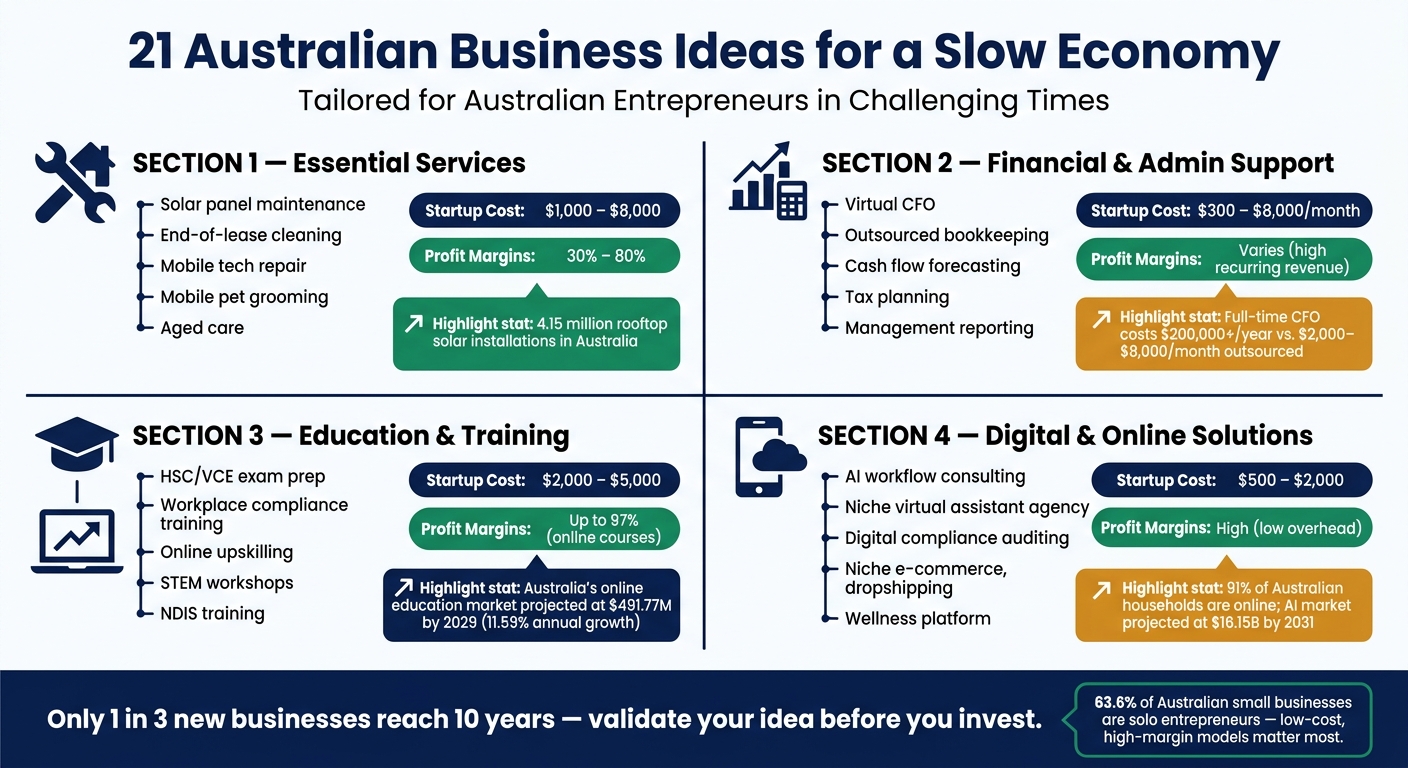 21 Australian Business Ideas for a Slow Economy

Tailored for Australian Entrepreneurs in Challenging Times

SECTION 1 — Essential Services

Solar panel maintenance
End-of-lease cleaning
Mobile tech repair
Mobile pet grooming
Aged care

Startup Cost: $1,000 – $8,000

Profit Margins: 30% – 80%

Highlight stat: 4.15 million rooftop solar installations in Australia

SECTION 2 — Financial & Admin Support

Virtual CFO
Outsourced bookkeeping
Cash flow forecasting
Tax planning
Management reporting

Startup Cost: $300 – $8,000/month

Profit Margins: Varies (high recurring revenue)

Highlight stat: Full-time CFO costs $200,000+/year vs. $2,000–$8,000/month outsourced

SECTION 3 — Education & Training

HSC/VCE exam prep
Workplace compliance training
Online upskilling
STEM workshops
NDIS training

Startup Cost: $2,000 – $5,000

Profit Margins: Up to 97% (online courses)

Highlight stat: Australia's online education market projected at $491.77M by 2029 (11.59% annual growth)

SECTION 4 — Digital & Online Solutions

AI workflow consulting
Niche virtual assistant agency
Digital compliance auditing
Niche e-commerce, dropshipping
Wellness platform

Startup Cost: $500 – $2,000

Profit Margins: High (low overhead)

Highlight stat: 91% of Australian households are online; AI market projected at $16.15B by 2031

Only 1 in 3 new businesses reach 10 years — validate your idea before you invest.

63.6% of Australian small businesses are solo entrepreneurs — low-cost, high-margin models matter most.